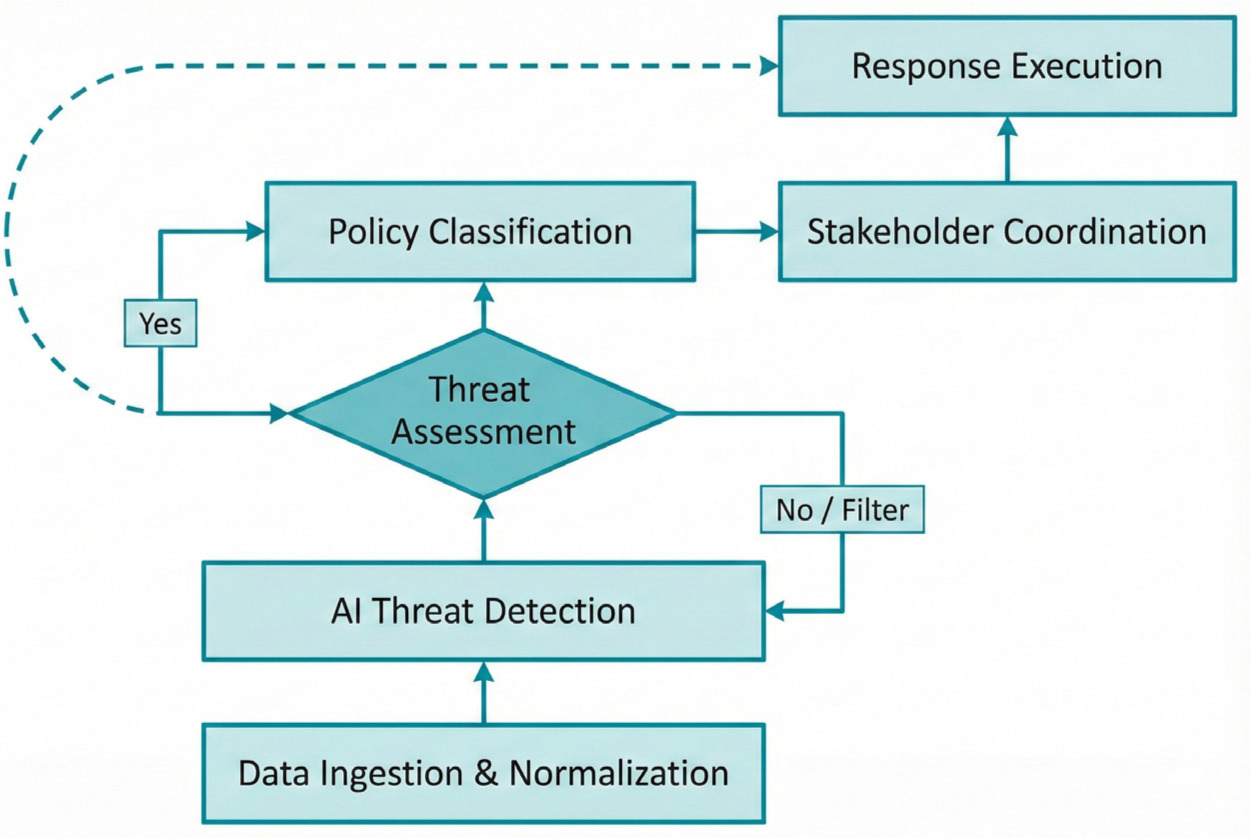 Response Execution

Policy Classification

Stakeholder Coordination

Yes

Threat Assessment

No / Filter

AI Threat Detection

Data Ingestion & Normalization